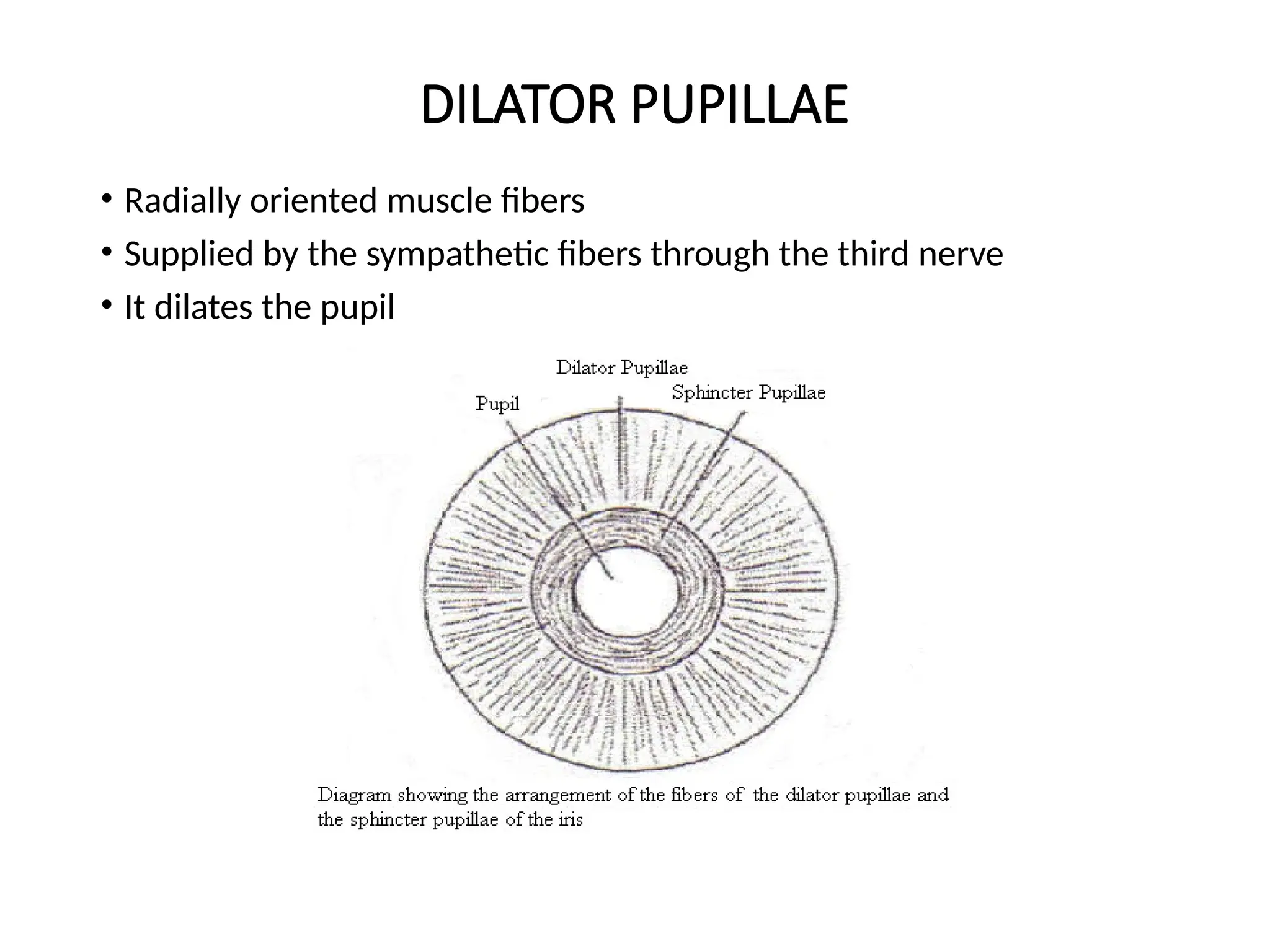 DILATOR PUPILLAE

• Radially oriented muscle fibers
• Supplied by the sympathetic fibers through the third nerve
• It dilates the pupil

Dilator Pupillae
Pupil
Sphincter Pupillae

Diagram showing the arrangement of the fibers of the dilator pupillae and the sphincter pupillae of the iris